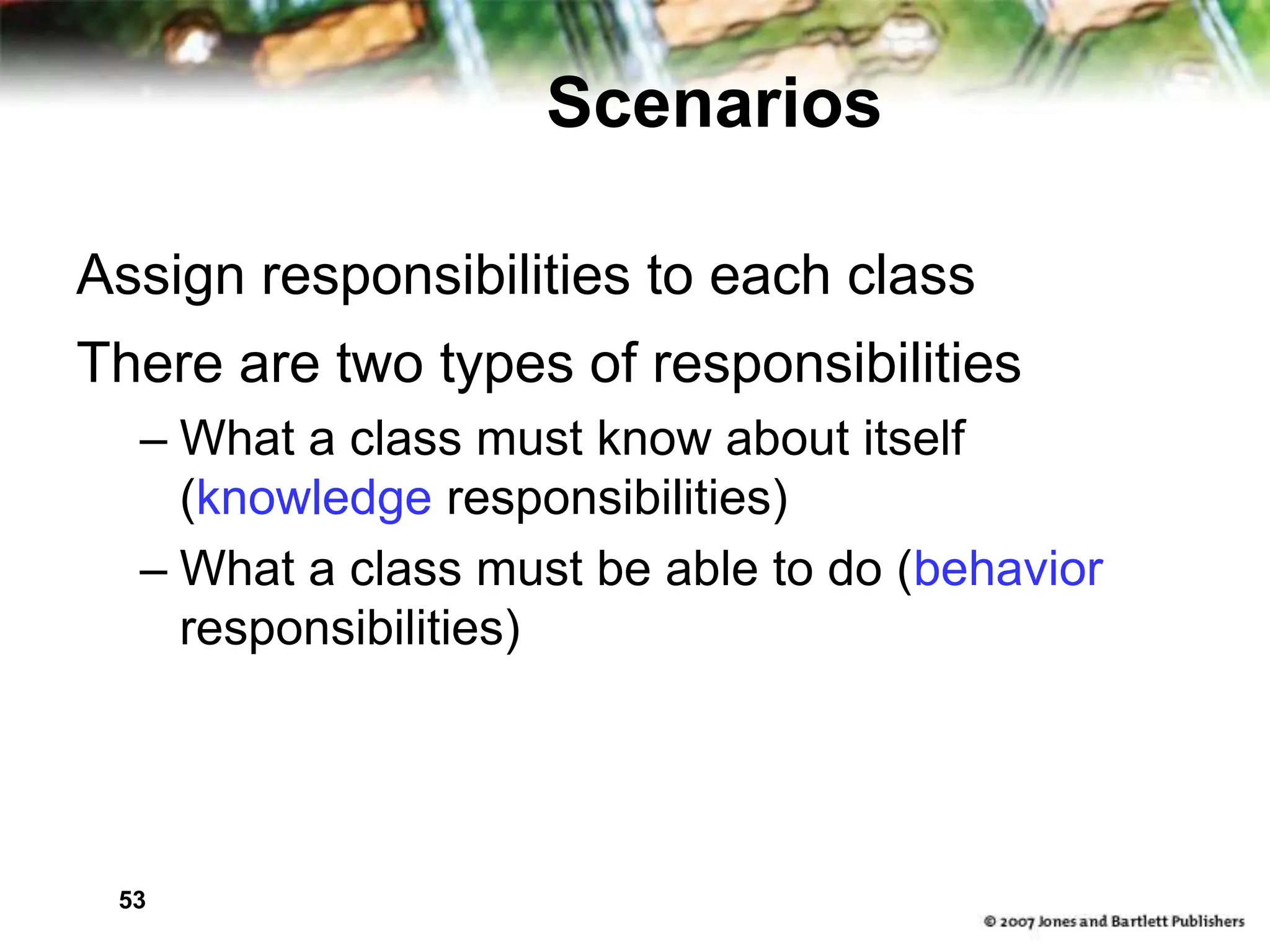 Scenarios

Assign responsibilities to each class

There are two types of responsibilities

– What a class must know about itself (knowledge responsibilities)

– What a class must be able to do (behavior responsibilities)

53

© 2007 Jones and Bartlett Publishers